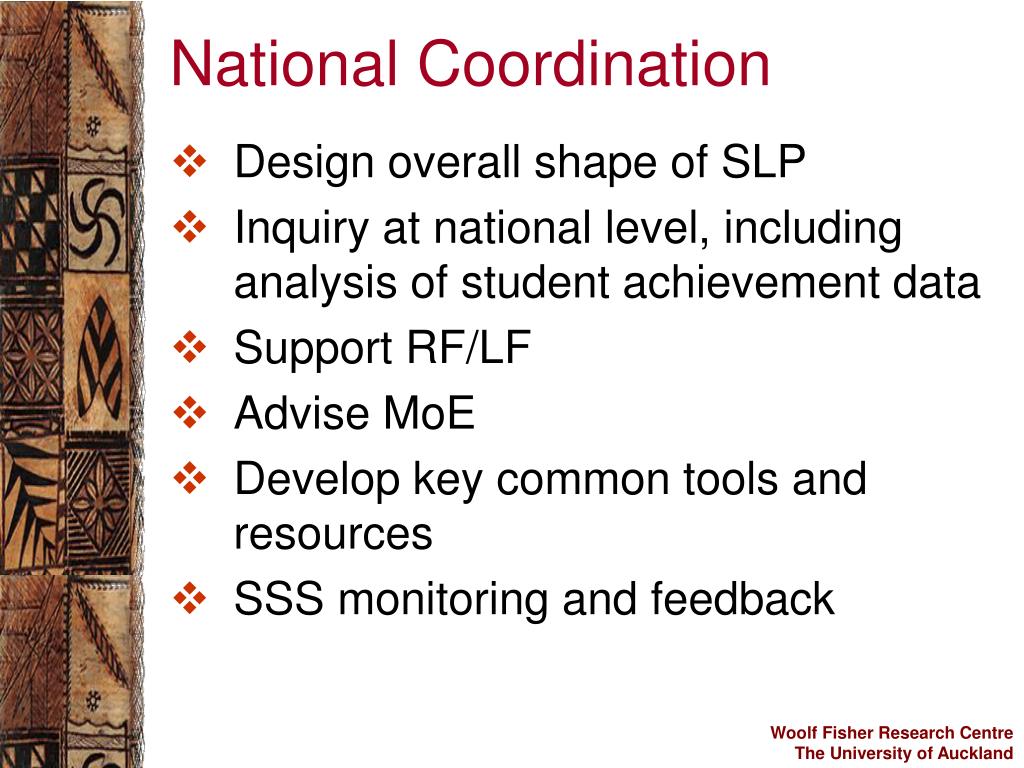 National Coordination

❖ Design overall shape of SLP
❖ Inquiry at national level, including analysis of student achievement data
❖ Support RF/LF
❖ Advise MoE
❖ Develop key common tools and resources
❖ SSS monitoring and feedback

Woolf Fisher Research Centre
The University of Auckland